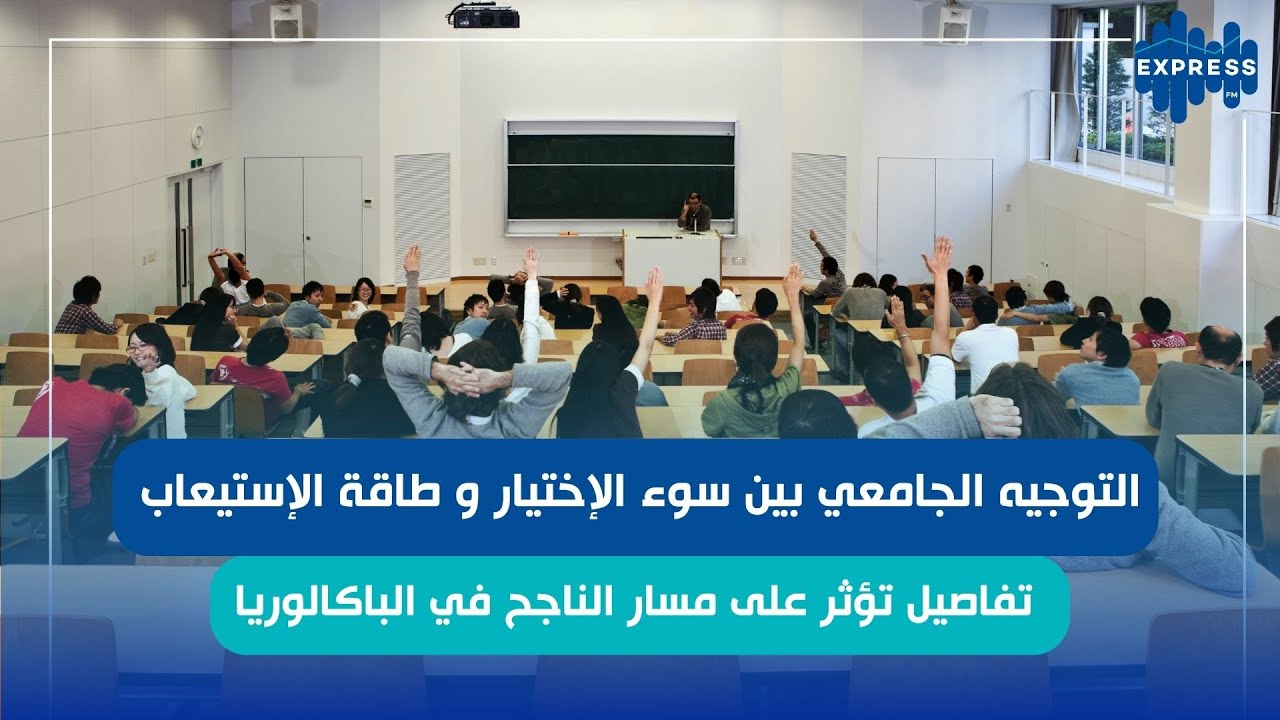 EXPRESS FM

التوجيه الجامعي بين سوء الإختيار و طاقة الإستيعاب

تفاصيل تؤثر على مسار الناجح في الباكالوريا